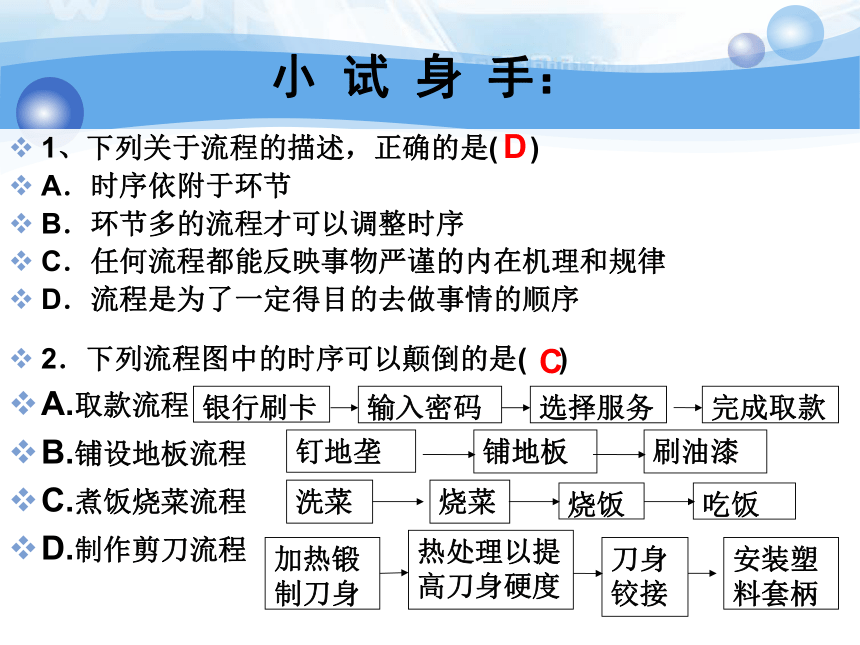 小 试 身 手：

1、下列关于流程的描述，正确的是( D )

A．时序依附于环节

B．环节多的流程才可以调整时序

C．任何流程都能反映事物严谨的内在机理和规律

D．流程是为了一定得目的去做事情的顺序

2．下列流程图中的时序可以颠倒的是( C )

A.取款流程 银行刷卡 → 输入密码 → 选择服务 → 完成取款

B.铺设地板流程 钉地垄 → 铺地板 → 刷油漆

C.煮饭烧菜流程 洗菜 → 烧菜 → 烧饭 → 吃饭

D.制作剪刀流程 加热锻制刀身 → 热处理以提高刀身硬度 → 刀身铰接 → 安装塑料套柄